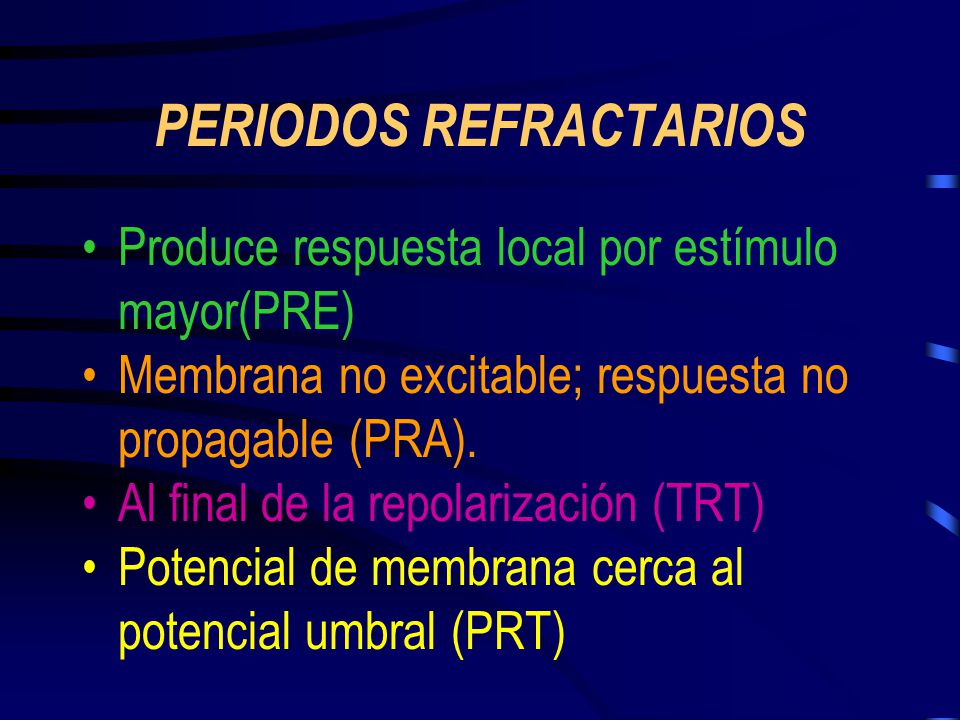 PERIODOS REFRACTARIOS

• Produce respuesta local por estímulo mayor(PRE)
• Membrana no excitable; respuesta no propagable (PRA).
• Al final de la repolarización (TRT)
• Potencial de membrana cerca al potencial umbral (PRT)